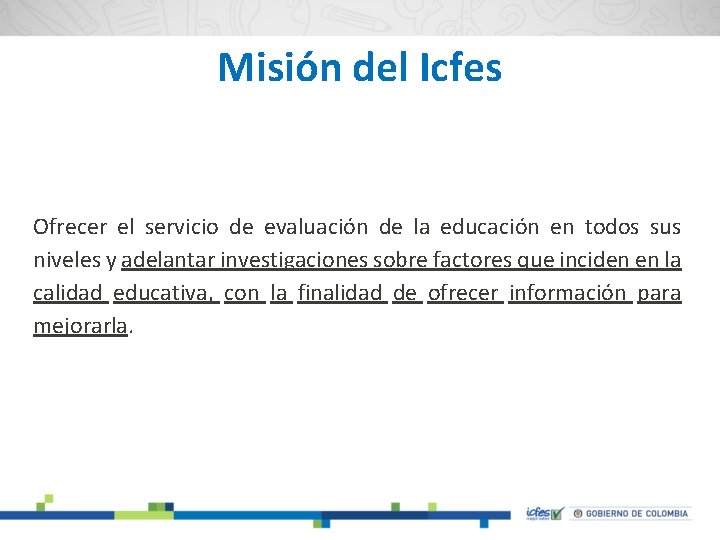 Misión del Icfes

Ofrecer el servicio de evaluación de la educación en todos sus niveles y adelantar investigaciones sobre factores que inciden en la calidad educativa, con la finalidad de ofrecer información para mejorarla.

icfes mejor saber

GOBIERNO DE COLOMBIA